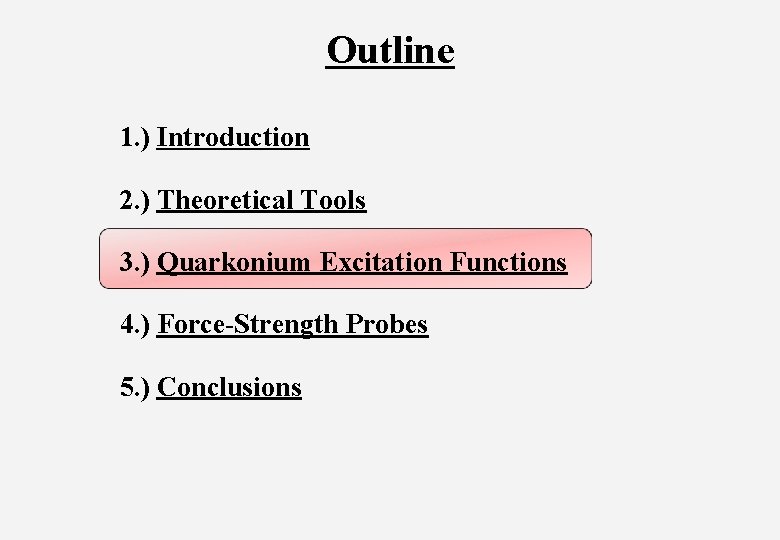 Outline

1.) Introduction

2.) Theoretical Tools

3.) Quarkonium Excitation Functions

4.) Force-Strength Probes

5.) Conclusions